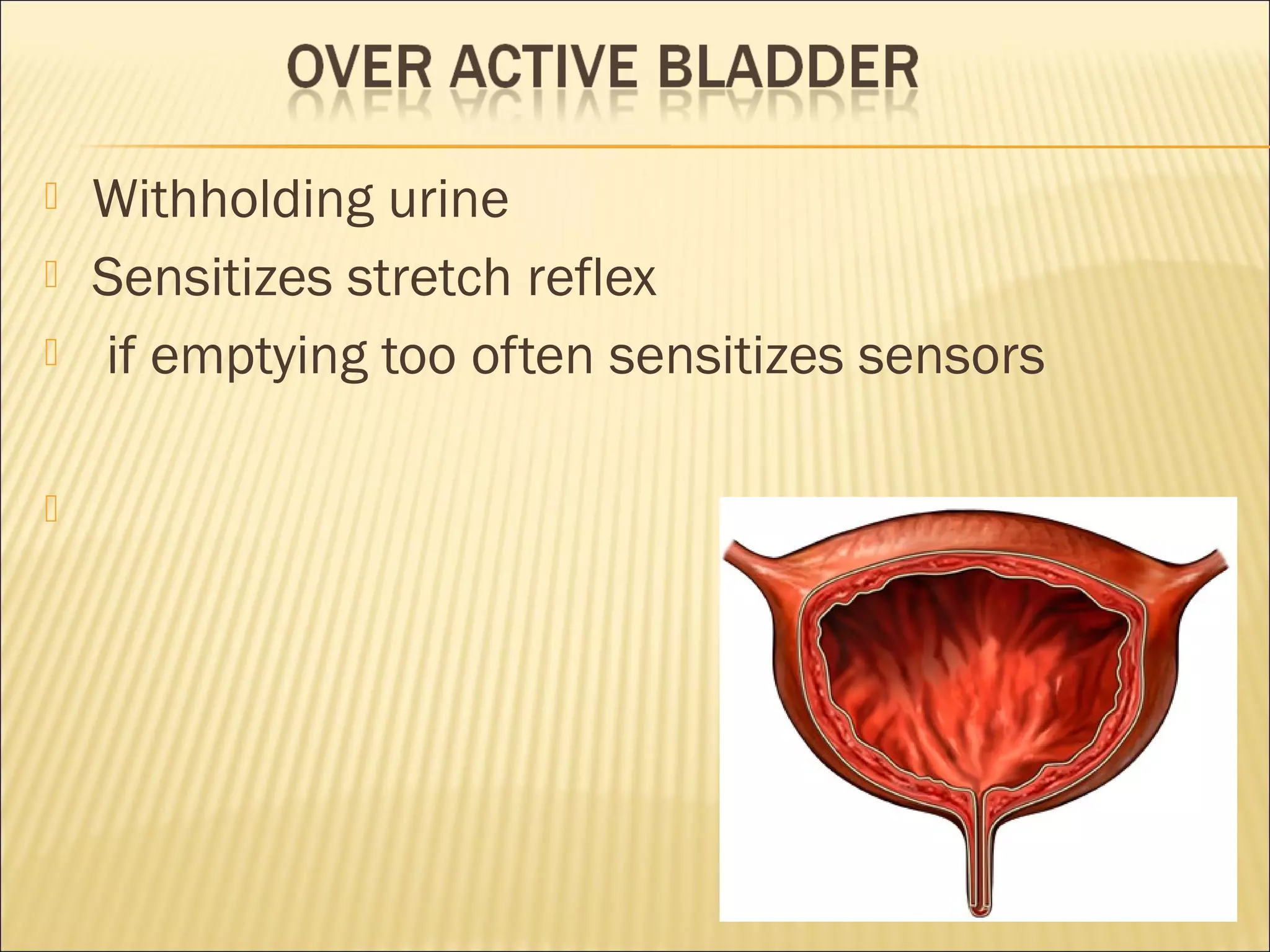 OVER ACTIVE BLADDER

Withholding urine

Sensitizes stretch reflex

if emptying too often sensitizes sensors